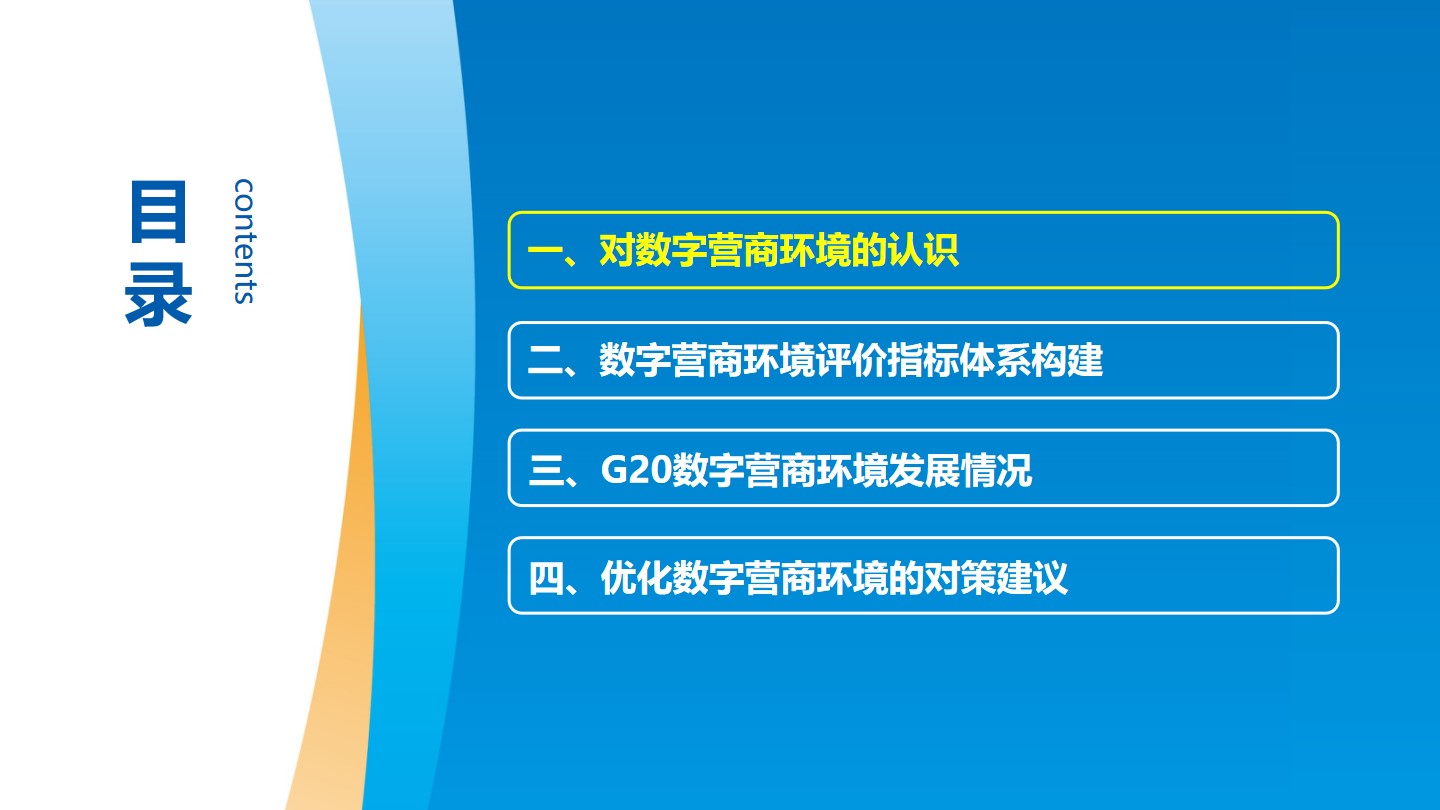 目录

contents

一、对数字营商环境的认识

二、数字营商环境评价指标体系构建

三、G20数字营商环境发展情况

四、优化数字营商环境的对策建议